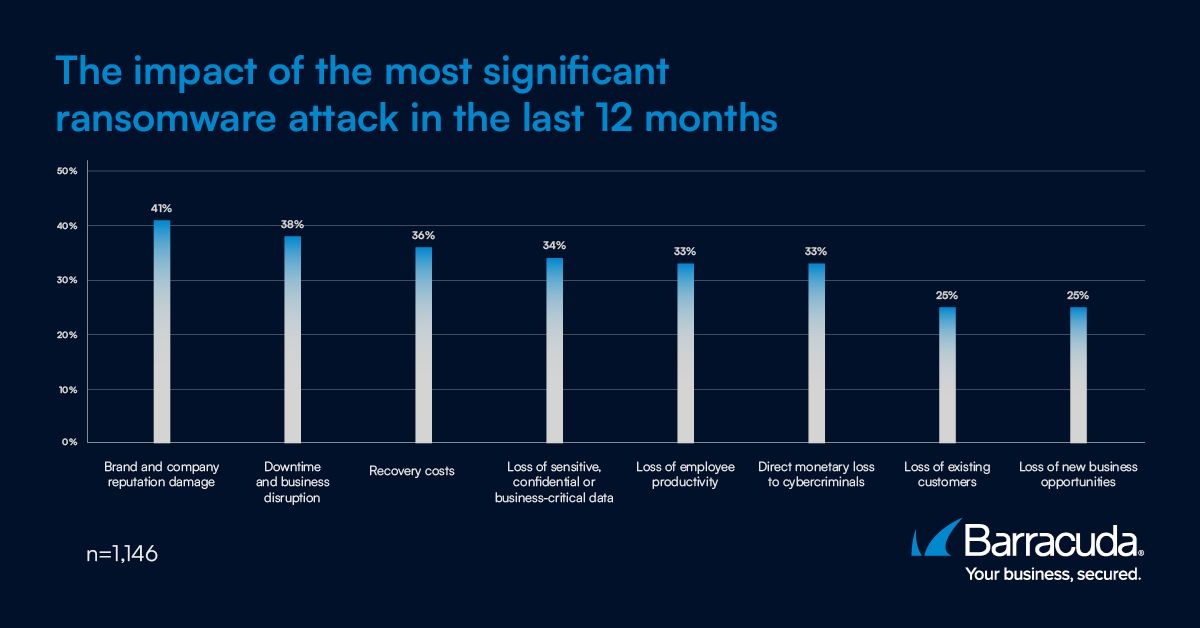 The impact of the most significant ransomware attack in the last 12 months

50%
40%
30%
20%
10%
0%

41%
38%
36%
34%
33%
33%
25%
25%

Brand and company reputation damage

Downtime and business disruption

Recovery costs

Loss of sensitive, confidential or business-critical data

Loss of employee productivity

Direct monetary loss to cybercriminals

Loss of existing customers

Loss of new business opportunities

n=1,146

Barracuda®
Your business, secured.